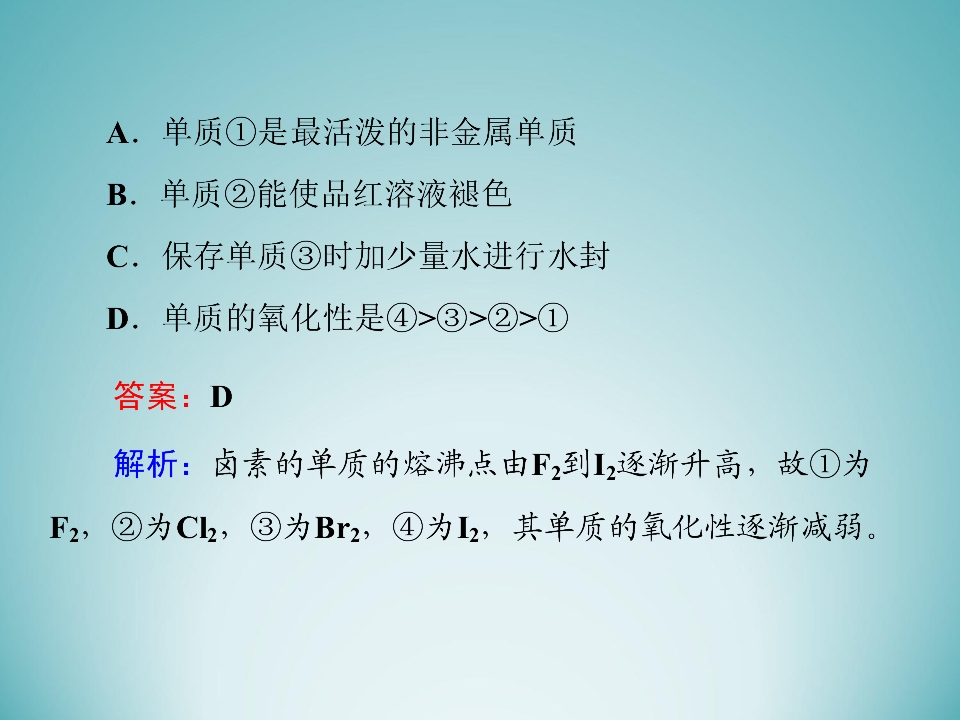 A．单质①是最活泼的非金属单质

B．单质②能使品红溶液褪色

C．保存单质③时加少量水进行水封

D．单质的氧化性是④>③>②>①

答案：D

解析：卤素的单质的熔沸点由$F_2$到$I_2$逐渐升高，故①为$F_2$，②为$Cl_2$，③为$Br_2$，④为$I_2$，其单质的氧化性逐渐减弱。